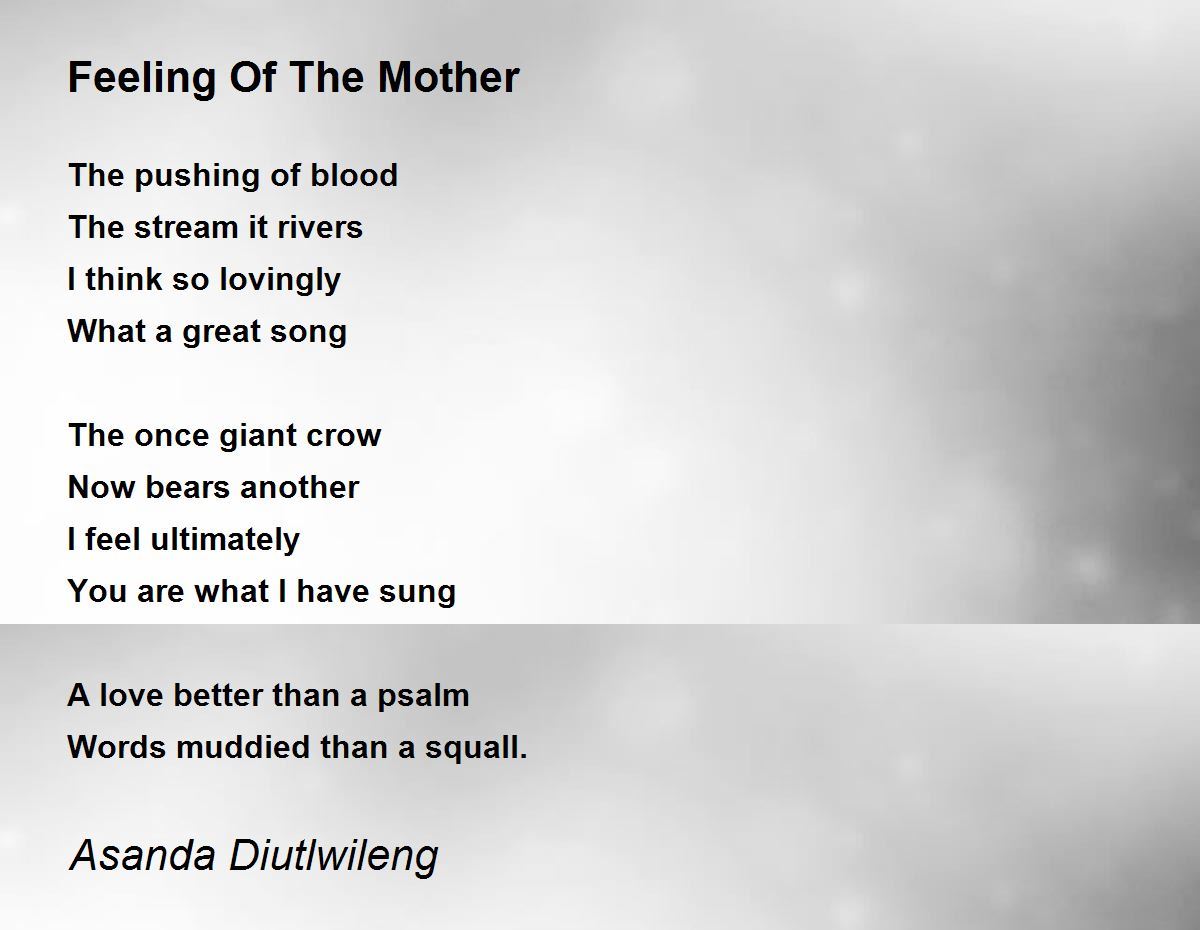 Feeling Of The Mother

The pushing of blood
The stream it rivers
I think so lovingly
What a great song

The once giant crow
Now bears another
I feel ultimately
You are what I have sung

A love better than a psalm
Words muddied than a squall.

Asanda Diutlwileng